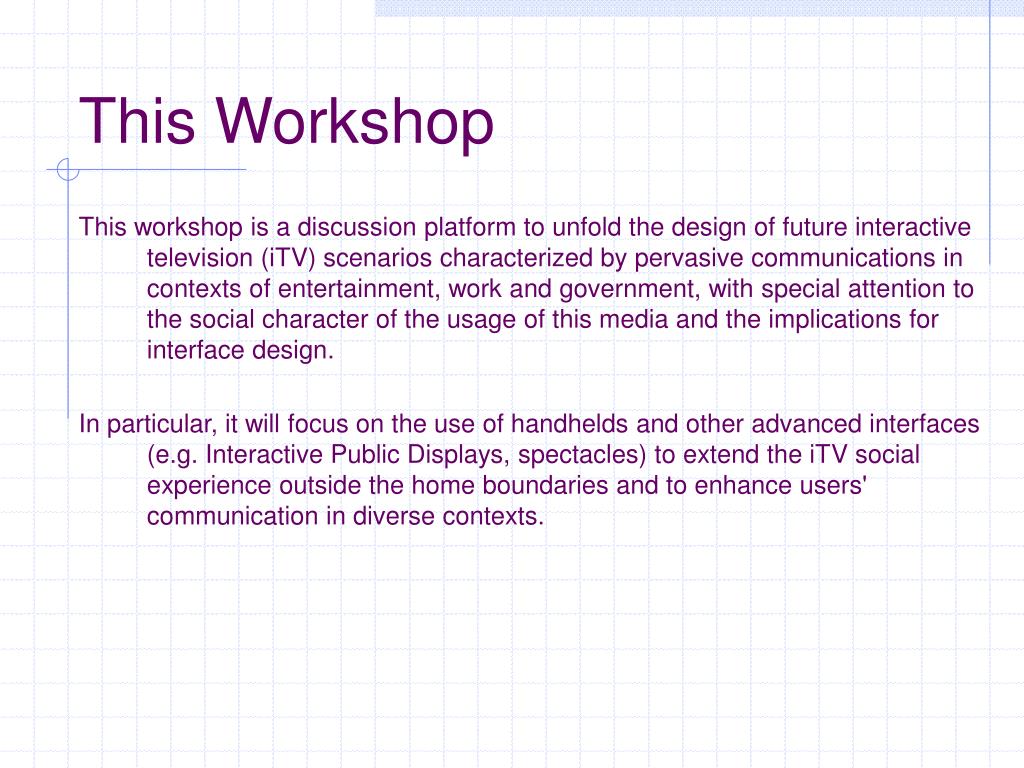 This Workshop

This workshop is a discussion platform to unfold the design of future interactive television (iTV) scenarios characterized by pervasive communications in contexts of entertainment, work and government, with special attention to the social character of the usage of this media and the implications for interface design.

In particular, it will focus on the use of handhelds and other advanced interfaces (e.g. Interactive Public Displays, spectacles) to extend the iTV social experience outside the home boundaries and to enhance users' communication in diverse contexts.